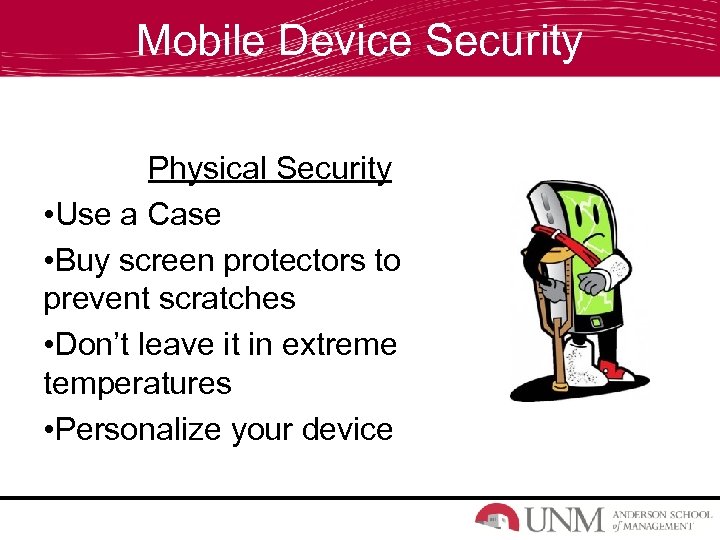 Mobile Device Security

Physical Security

•Use a Case

•Buy screen protectors to prevent scratches

•Don't leave it in extreme temperatures

•Personalize your device

UNM ANDERSON SCHOOL of MANAGEMENT